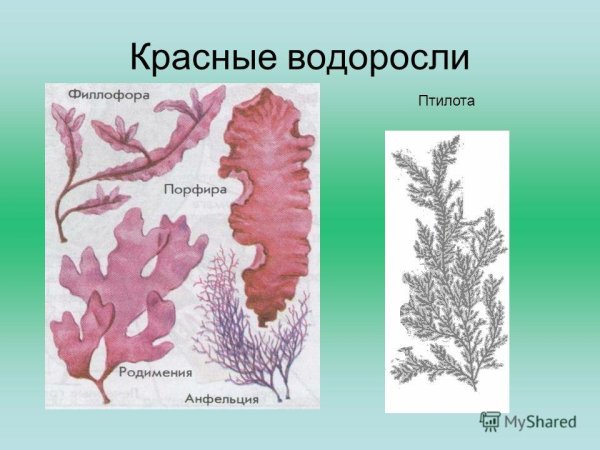 Красные водоросли

Филлофора

Порфира

Родимения

Анфельция

Птилота

MyShared